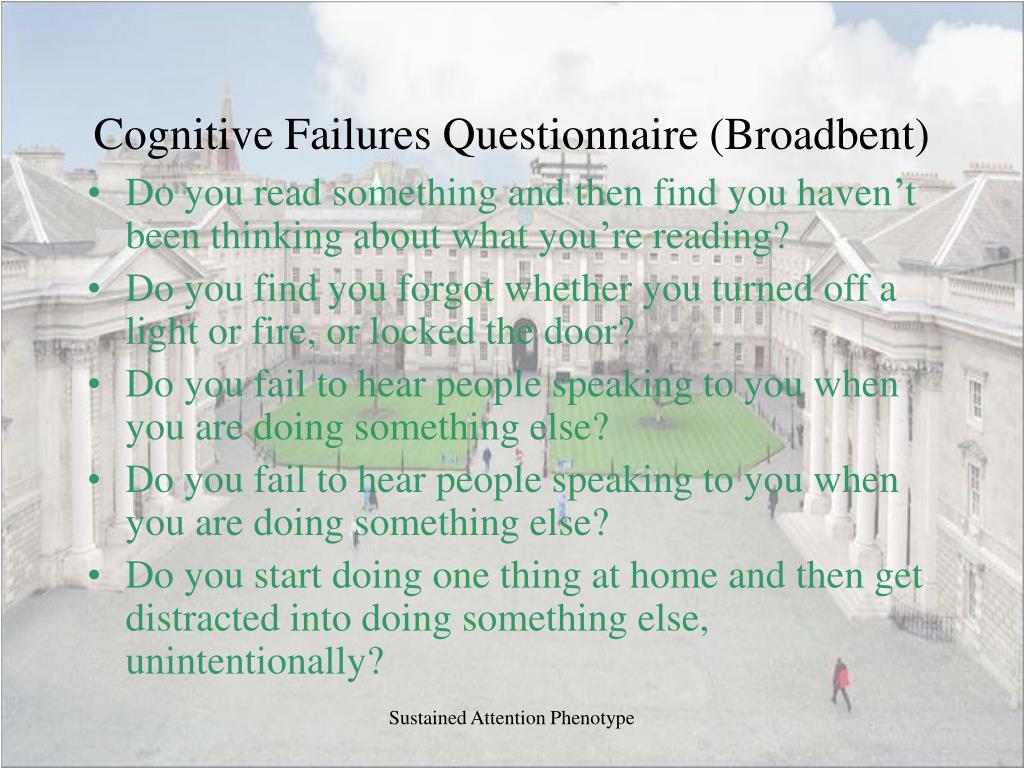 Cognitive Failures Questionnaire (Broadbent)

• Do you read something and then find you haven’t been thinking about what you’re reading?
• Do you find you forgot whether you turned off a light or fire, or locked the door?
• Do you fail to hear people speaking to you when you are doing something else?
• Do you fail to hear people speaking to you when you are doing something else?
• Do you start doing one thing at home and then get distracted into doing something else, unintentionally?

Sustained Attention Phenotype